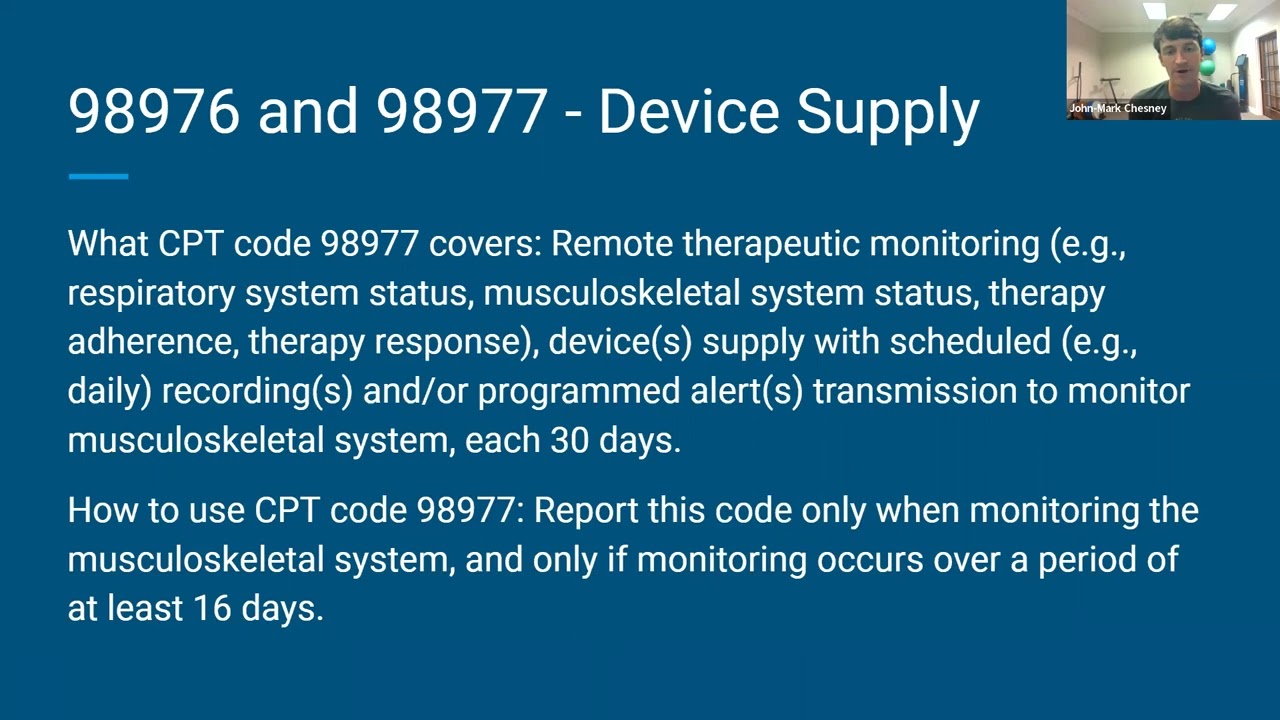 98976 and 98977 - Device Supply

What CPT code 98977 covers: Remote therapeutic monitoring (e.g., respiratory system status, musculoskeletal system status, therapy adherence, therapy response), device(s) supply with scheduled (e.g., daily) recording(s) and/or programmed alert(s) transmission to monitor musculoskeletal system, each 30 days.

How to use CPT code 98977: Report this code only when monitoring the musculoskeletal system, and only if monitoring occurs over a period of at least 16 days.

John-Mark Chesney